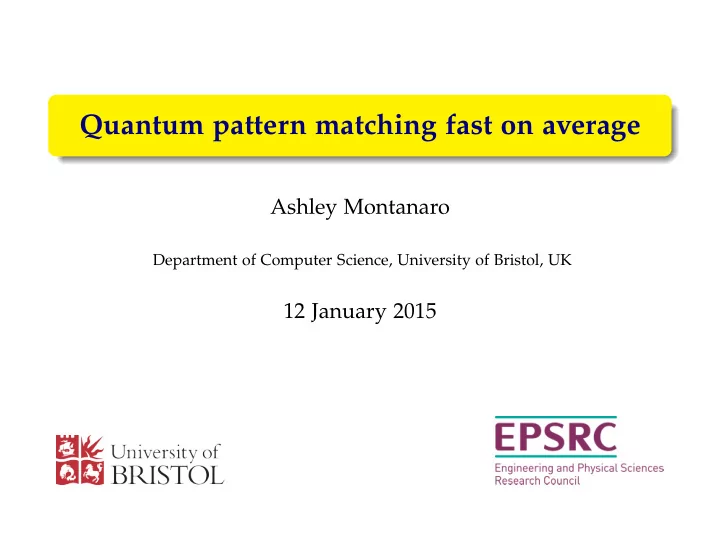 Quantum pattern matching fast on average

Ashley Montanaro

Department of Computer Science, University of Bristol, UK

12 January 2015

University of BRISTOL

EPSRC
Engineering and Physical Sciences Research Council